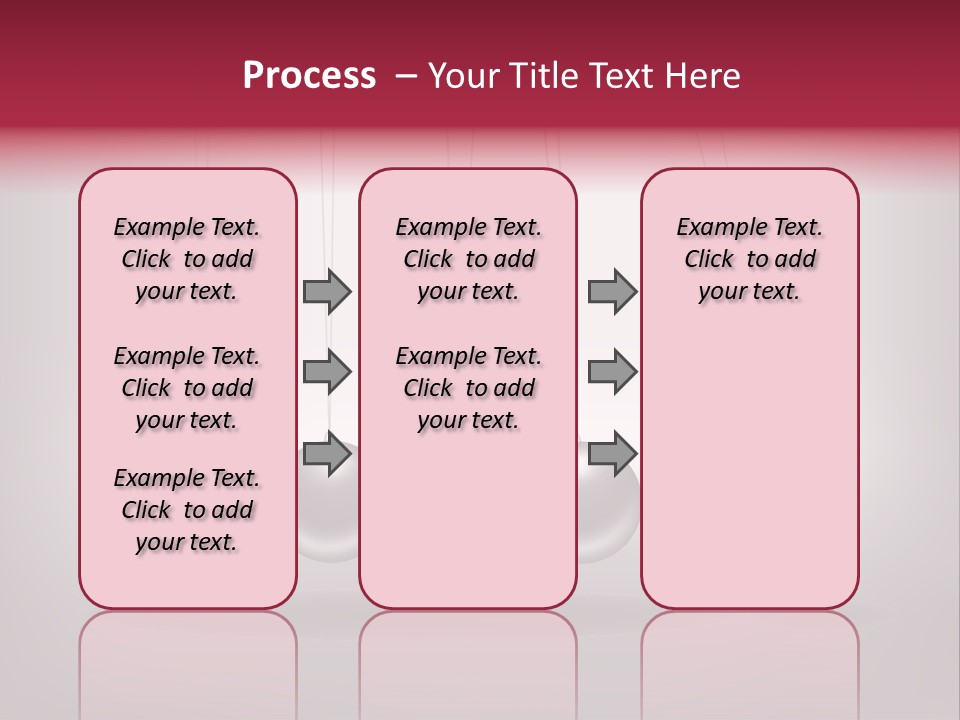 Process – Your Title Text Here

Example Text. Click to add your text.

Example Text. Click to add your text.

Example Text. Click to add your text.

Example Text. Click to add your text.

Example Text. Click to add your text.

Example Text. Click to add your text.